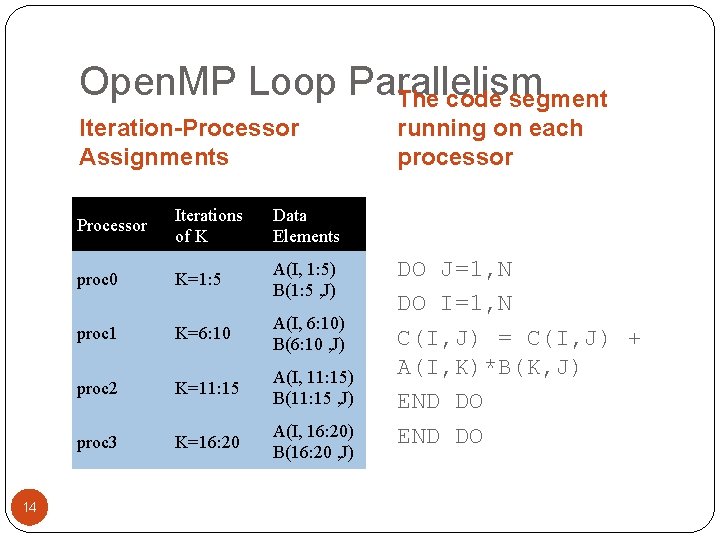 OpenMP Loop Parallelism

Iteration-Processor Assignments

| Processor | Iterations of K | Data Elements |
|---|---|---|
| proc0 | K=1:5 | A(I, 1:5) B(1:5 ,J) |
| proc1 | K=6:10 | A(I, 6:10) B(6:10 ,J) |
| proc2 | K=11:15 | A(I, 11:15) B(11:15 ,J) |
| proc3 | K=16:20 | A(I, 16:20) B(16:20 ,J) |

The code segment running on each processor

DO J=1,N
DO I=1,N
C(I,J) = C(I,J) + A(I,K)*B(K,J)
END DO
END DO

14